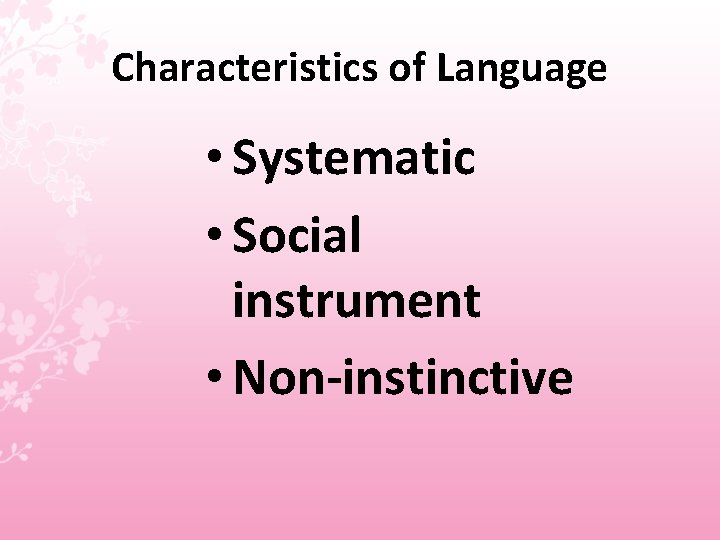 Characteristics of Language

• Systematic
• Social instrument
• Non-instinctive